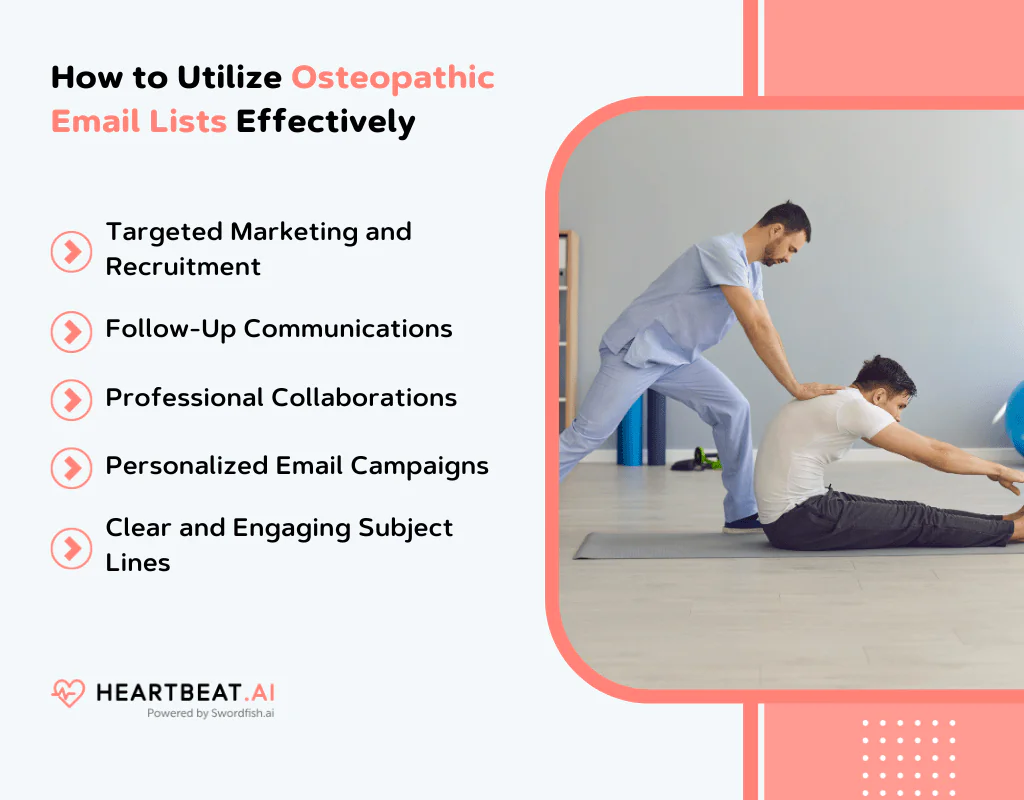 How to Utilize Osteopathic Email Lists Effectively

Targeted Marketing and Recruitment

Follow-Up Communications

Professional Collaborations

Personalized Email Campaigns

Clear and Engaging Subject Lines

HEARTBEAT.AI
Powered by Swordfish.ai